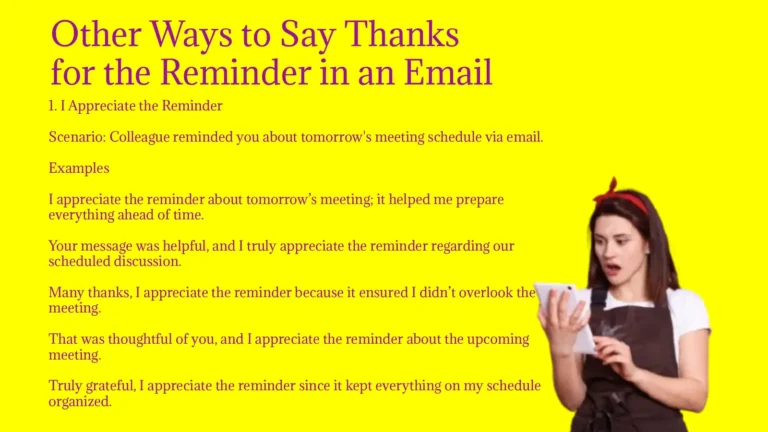 Other Ways to Say Thanks for the Reminder in an Email

1. I Appreciate the Reminder

Scenario: Colleague reminded you about tomorrow's meeting schedule via email.

Examples

I appreciate the reminder about tomorrow's meeting; it helped me prepare everything ahead of time.

Your message was helpful, and I truly appreciate the reminder regarding our scheduled discussion.

Many thanks, I appreciate the reminder because it ensured I didn't overlook the meeting.

That was thoughtful of you, and I appreciate the reminder about the upcoming meeting.

Truly grateful, I appreciate the reminder since it kept everything on my schedule organized.